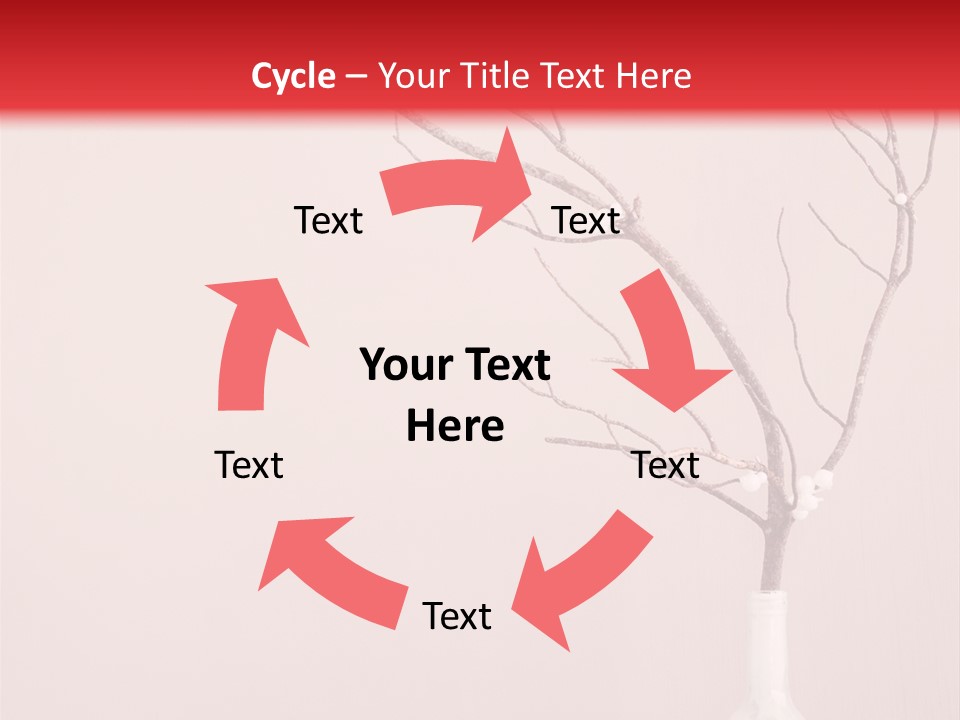 Cycle – Your Title Text Here

Text

Text

Your Text Here

Text

Text

Text